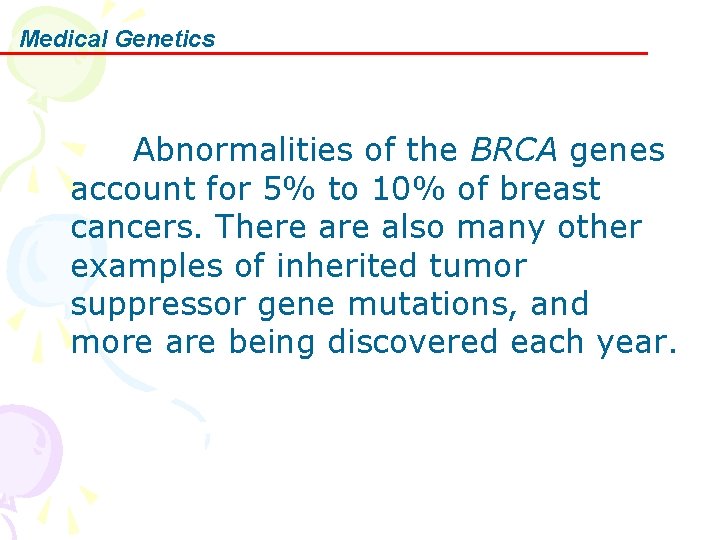 Medical Genetics

Abnormalities of the BRCA genes account for 5% to 10% of breast cancers. There are also many other examples of inherited tumor suppressor gene mutations, and more are being discovered each year.